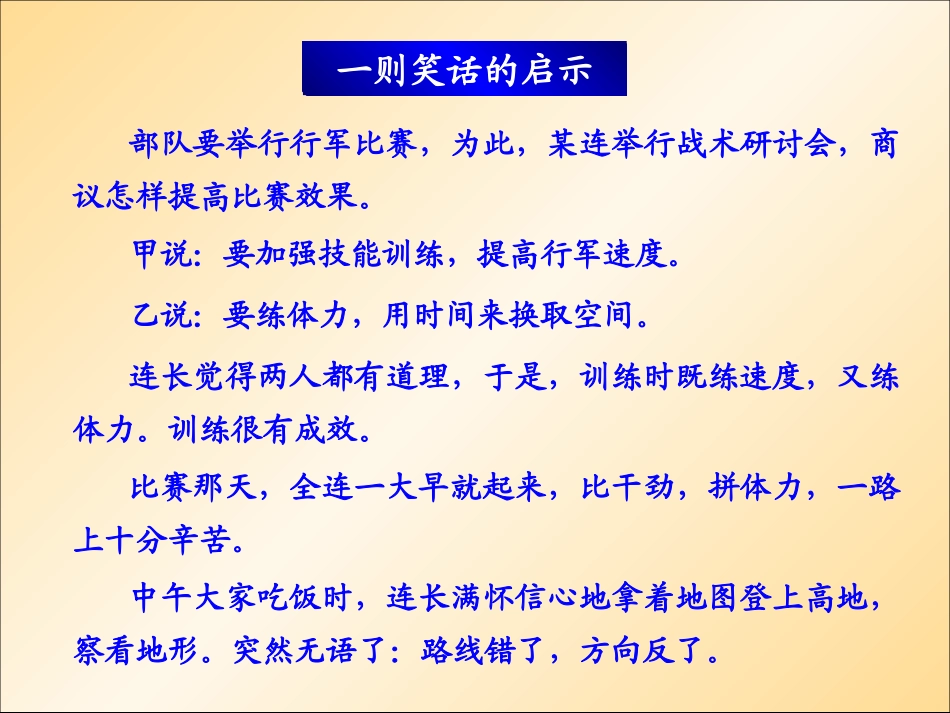 一则笑话的启示

部队要举行行军比赛，为此，某连举行战术研讨会，商议怎样提高比赛效果。

甲说：要加强技能训练，提高行军速度。

乙说：要练体力，用时间来换取空间。

连长觉得两人都有道理，于是，训练时既练速度，又练体力。训练很有成效。

比赛那天，全连一大早就起来，比干劲，拼体力，一路上十分辛苦。

中午大家吃饭时，连长满怀信心地拿着地图登上高地，察看地形。突然无语了：路线错了，方向反了。